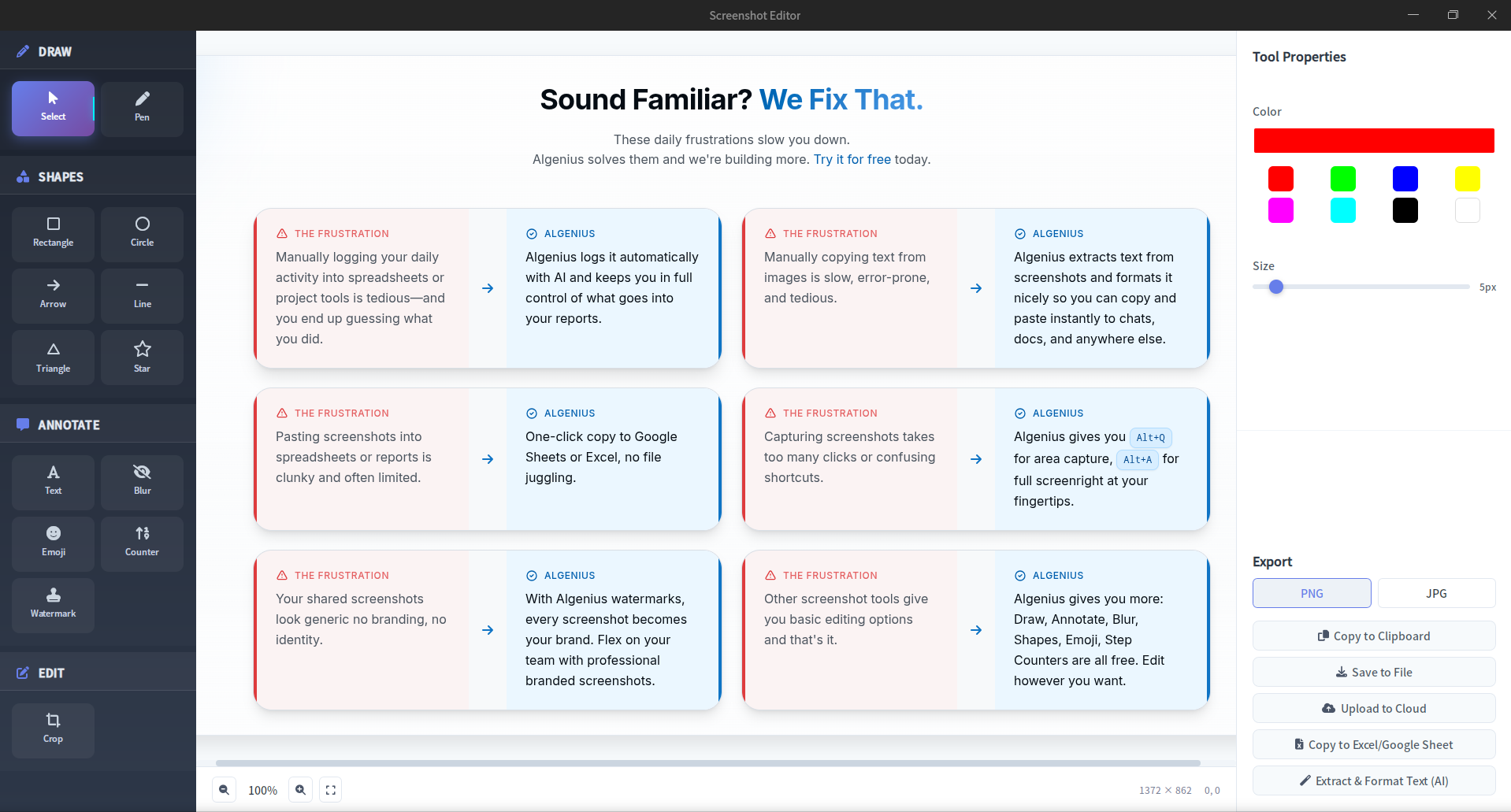 Screenshot Editor

DRAW

Select

Pen

SHAPES

Rectangle

Circle

Arrow

Line

Triangle

Star

ANNOTATE

Text

Blur

Emoji

Counter

Watermark

EDIT

Crop

Sound Familiar? We Fix That.

These daily frustrations slow you down.
Algenius solves them and we're building more. Try it for free today.

THE FRUSTRATION
Manually logging your daily activity into spreadsheets or project tools is tedious—and you end up guessing what you did.

ALGENIUS
Algenius logs it automatically with AI and keeps you in full control of what goes into your reports.

THE FRUSTRATION
Manually copying text from images is slow, error-prone, and tedious.

ALGENIUS
Algenius extracts text from screenshots and formats it nicely so you can copy and paste instantly to chats, docs, and anywhere else.

THE FRUSTRATION
Pasting screenshots into spreadsheets or reports is clunky and often limited.

ALGENIUS
One-click copy to Google Sheets or Excel, no file juggling.

THE FRUSTRATION
Capturing screenshots takes too many clicks or confusing shortcuts.

ALGENIUS
Algenius gives you Alt+Q for area capture, Alt+A for full screenright at your fingertips.

THE FRUSTRATION
Your shared screenshots look generic no branding, no identity.

ALGENIUS
With Algenius watermarks, every screenshot becomes your brand. Flex on your team with professional branded screenshots.

THE FRUSTRATION
Other screenshot tools give you basic editing options and that's it.

ALGENIUS
Algenius gives you more: Draw, Annotate, Blur, Shapes, Emoji, Step Counters are all free. Edit however you want.

100%

1372 × 862 0, 0

Tool Properties

Color

Size

5px

Export

PNG

JPG

Copy to Clipboard

Save to File

Upload to Cloud

Copy to Excel/Google Sheet

Extract & Format Text (AI)